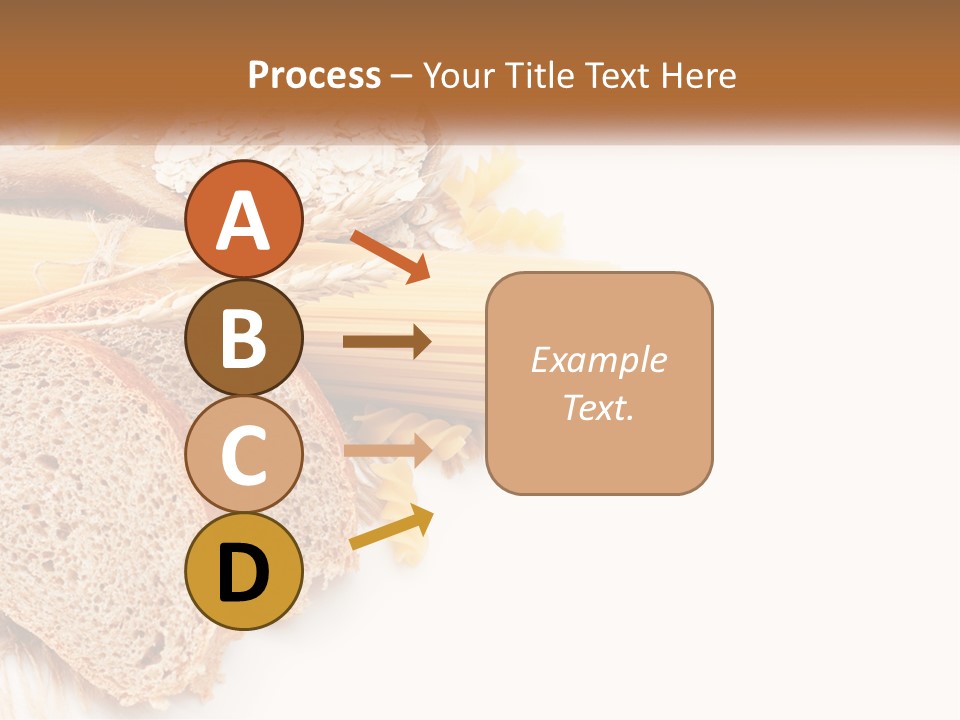 Process – Your Title Text Here

A

B

C

D

Example Text.